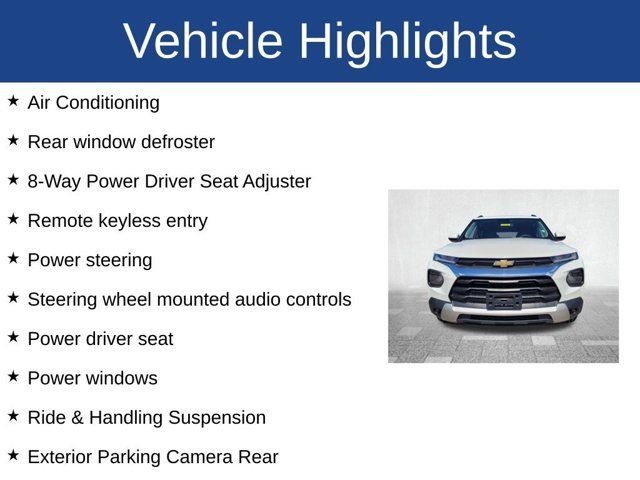 Vehicle Highlights

★ Air Conditioning

★ Rear window defroster

★ 8-Way Power Driver Seat Adjuster

★ Remote keyless entry

★ Power steering

★ Steering wheel mounted audio controls

★ Power driver seat

★ Power windows

★ Ride & Handling Suspension

★ Exterior Parking Camera Rear